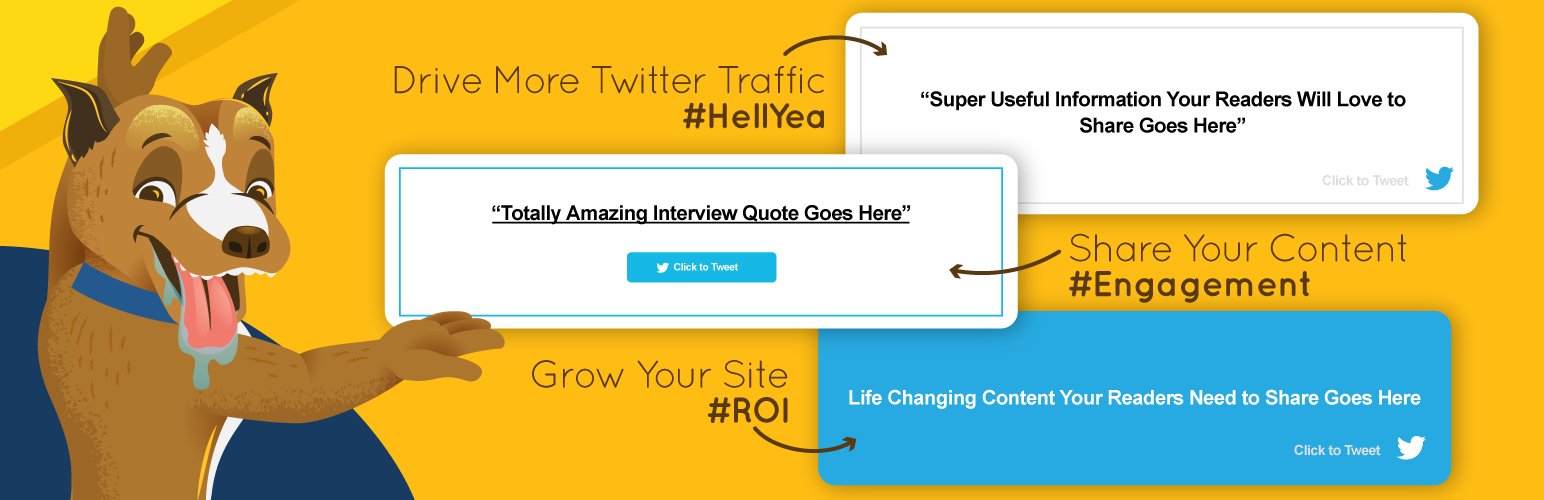 Drive More Twitter Traffic
#HellYea

“Super Useful Information Your Readers Will Love to Share Goes Here”

Click to Tweet

“Totally Amazing Interview Quote Goes Here”

Click to Tweet

Share Your Content
#Engagement

Grow Your Site
#ROI

Life Changing Content Your Readers Need to Share Goes Here

Click to Tweet